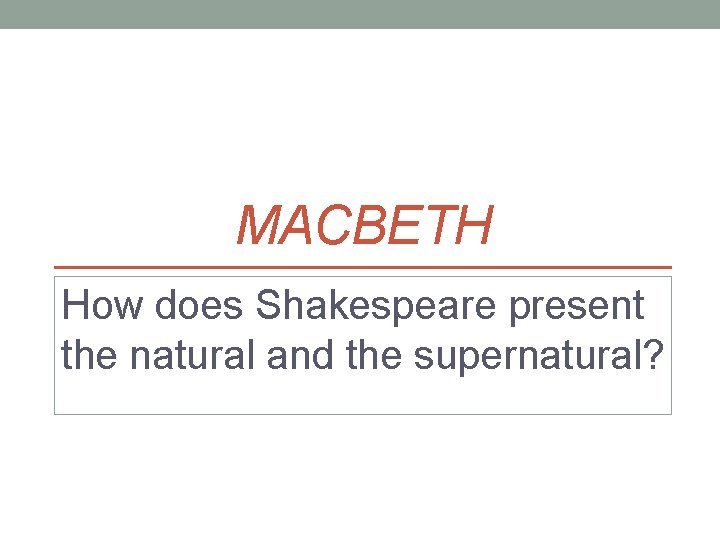 MACBETH

How does Shakespeare present the natural and the supernatural?